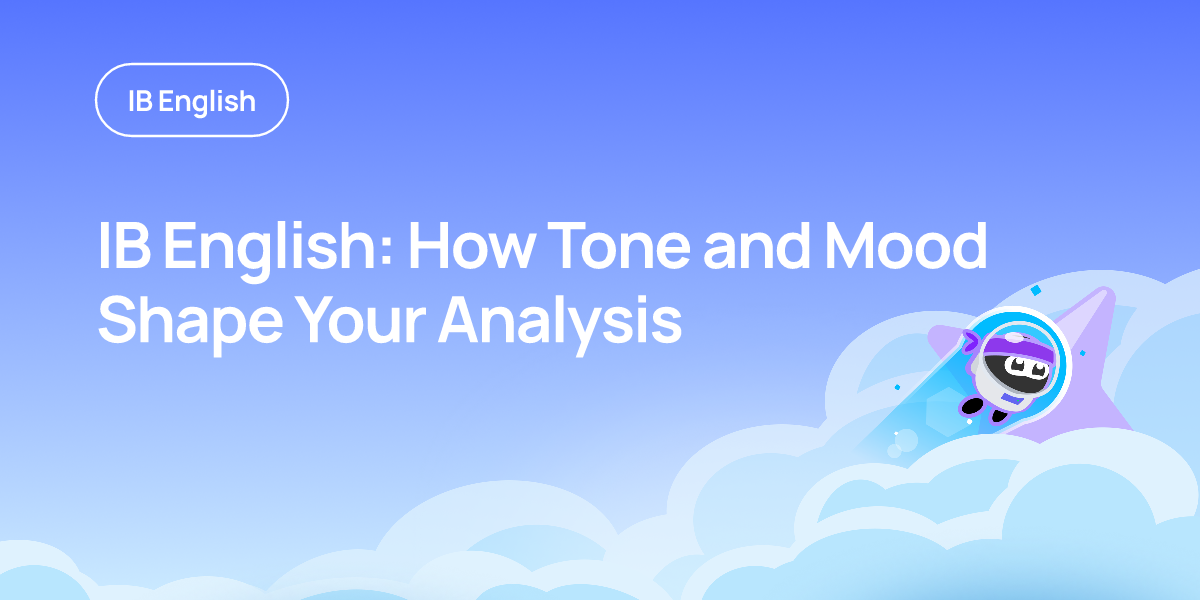 IB English

IB English: How Tone and Mood Shape Your Analysis